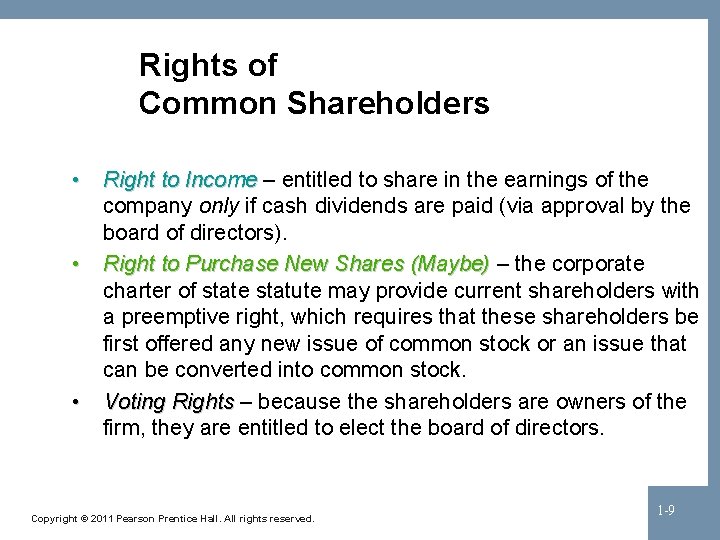 Rights of
Common Shareholders

• Right to Income – entitled to share in the earnings of the company only if cash dividends are paid (via approval by the board of directors).

• Right to Purchase New Shares (Maybe) – the corporate charter of state statute may provide current shareholders with a preemptive right, which requires that these shareholders be first offered any new issue of common stock or an issue that can be converted into common stock.

• Voting Rights – because the shareholders are owners of the firm, they are entitled to elect the board of directors.

Copyright © 2011 Pearson Prentice Hall. All rights reserved.

1-9